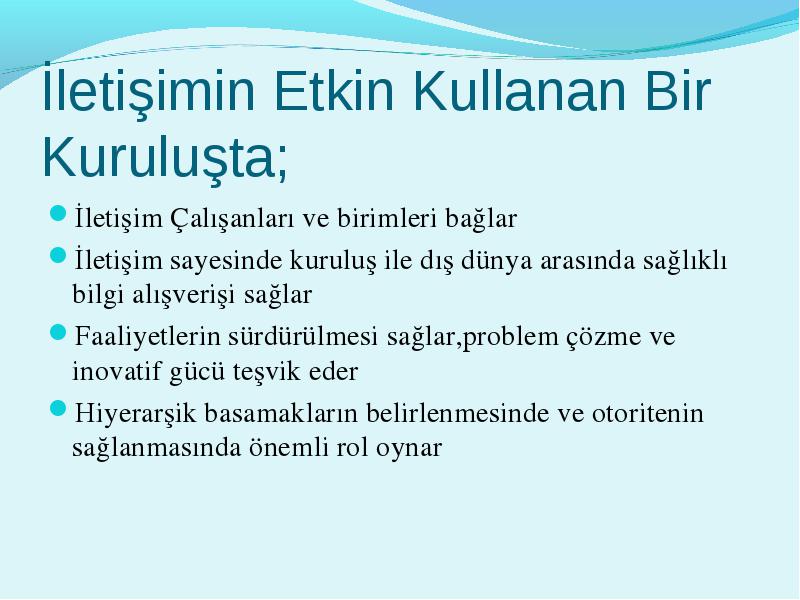 İletişimin Etkin Kullanan Bir Kuruluşta;

İletişim Çalışanları ve birimleri bağlar

İletişim sayesinde kuruluş ile dış dünya arasında sağlıklı bilgi alışverişi sağlar

Faaliyetlerin sürdürülmesi sağlar,problem çözme ve inovatif gücü teşvik eder

Hiyerarşik basamakların belirlenmesinde ve otoritenin sağlanmasında önemli rol oynar